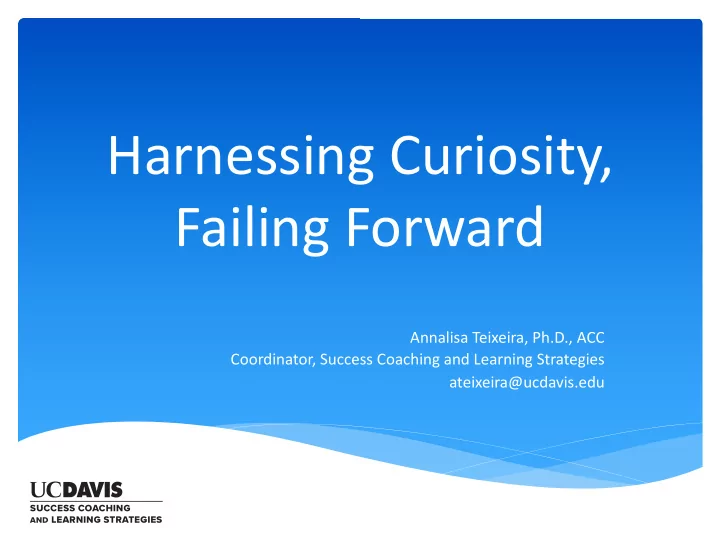 Harnessing Curiosity, Failing Forward

Annalisa Teixeira, Ph.D., ACC
Coordinator, Success Coaching and Learning Strategies
ateixeira@ucdavis.edu

UCDAVIS
SUCCESS COACHING
AND LEARNING STRATEGIES